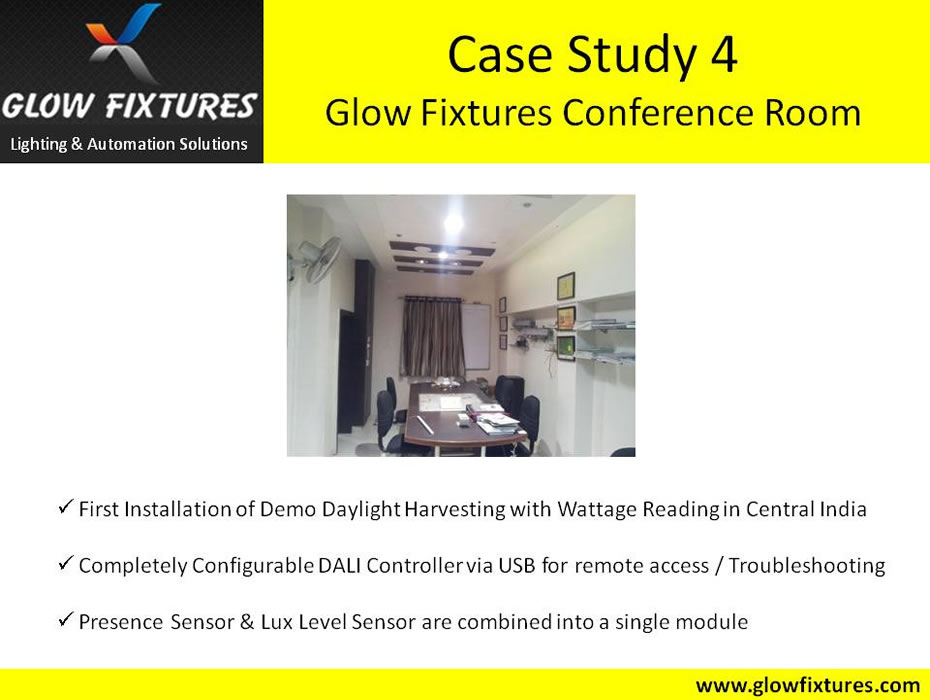 GLOW FIXTURES
Lighting & Automation Solutions

Case Study 4
Glow Fixtures Conference Room

✓ First Installation of Demo Daylight Harvesting with Wattage Reading in Central India

✓ Completely Configurable DALI Controller via USB for remote access / Troubleshooting

✓ Presence Sensor & Lux Level Sensor are combined into a single module

www.glowfixtures.com